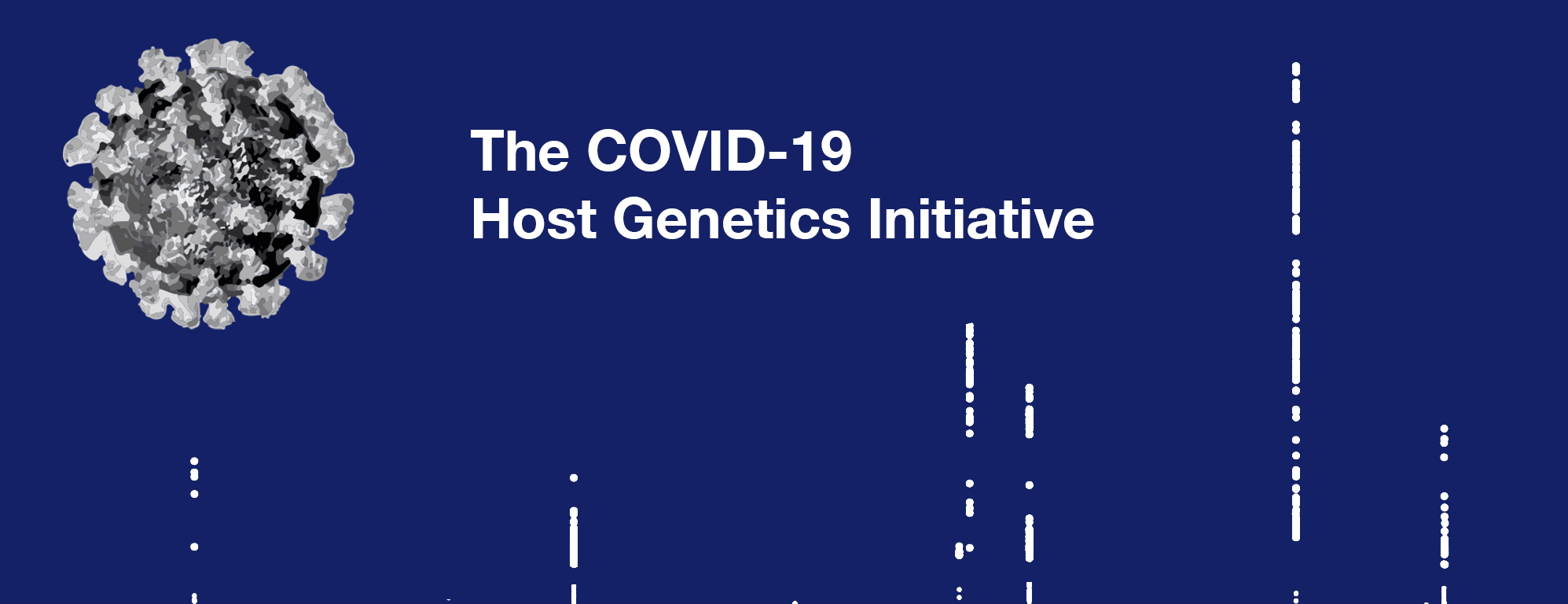 The COVID-19
Host Genetics Initiative